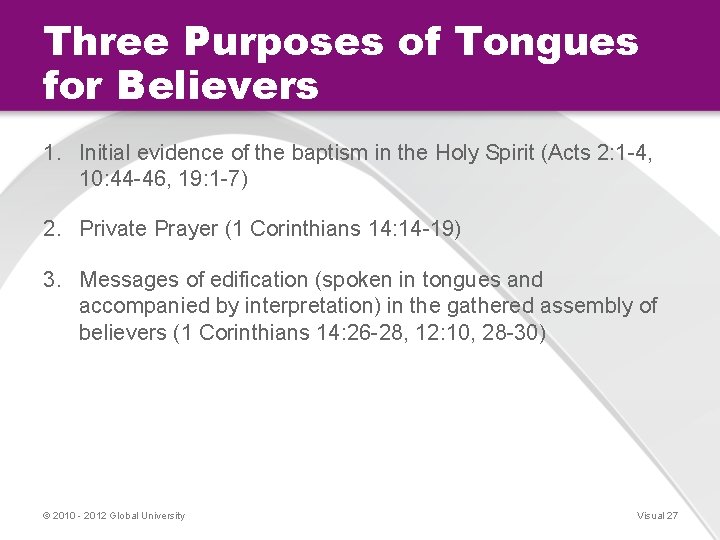 Three Purposes of Tongues for Believers

1. Initial evidence of the baptism in the Holy Spirit (Acts 2:1-4, 10:44-46, 19:1-7)

2. Private Prayer (1 Corinthians 14:14-19)

3. Messages of edification (spoken in tongues and accompanied by interpretation) in the gathered assembly of believers (1 Corinthians 14:26-28, 12:10, 28-30)

© 2010 - 2012 Global University

Visual 27